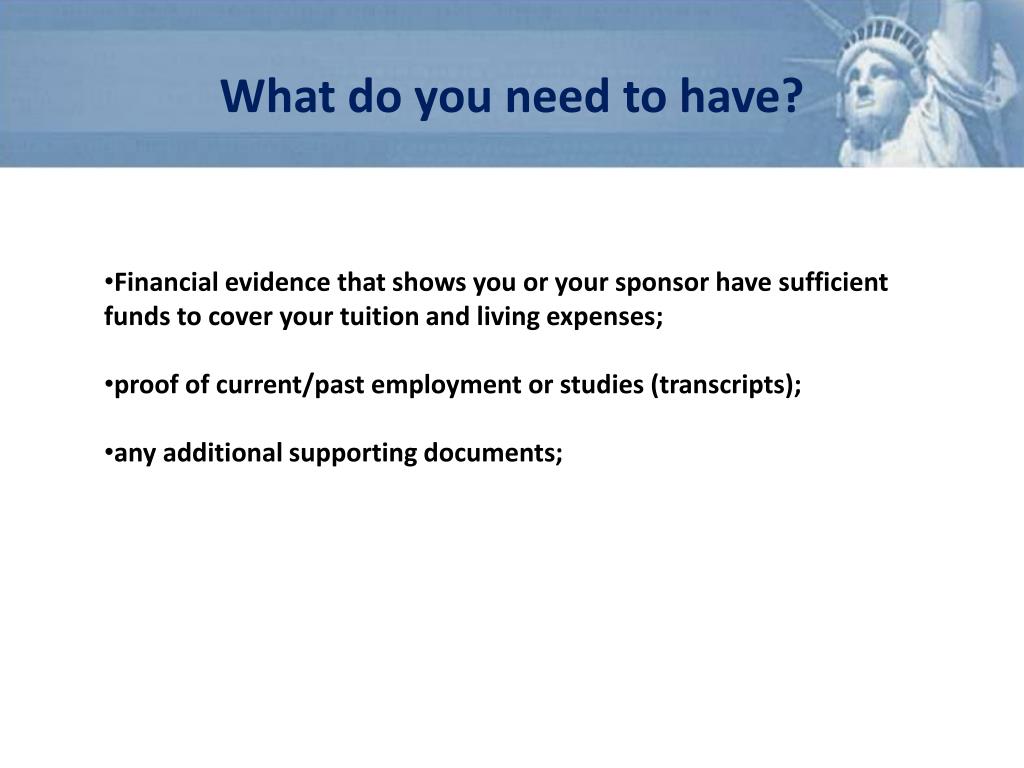 What do you need to have?

•Financial evidence that shows you or your sponsor have sufficient funds to cover your tuition and living expenses;

•proof of current/past employment or studies (transcripts);

•any additional supporting documents;